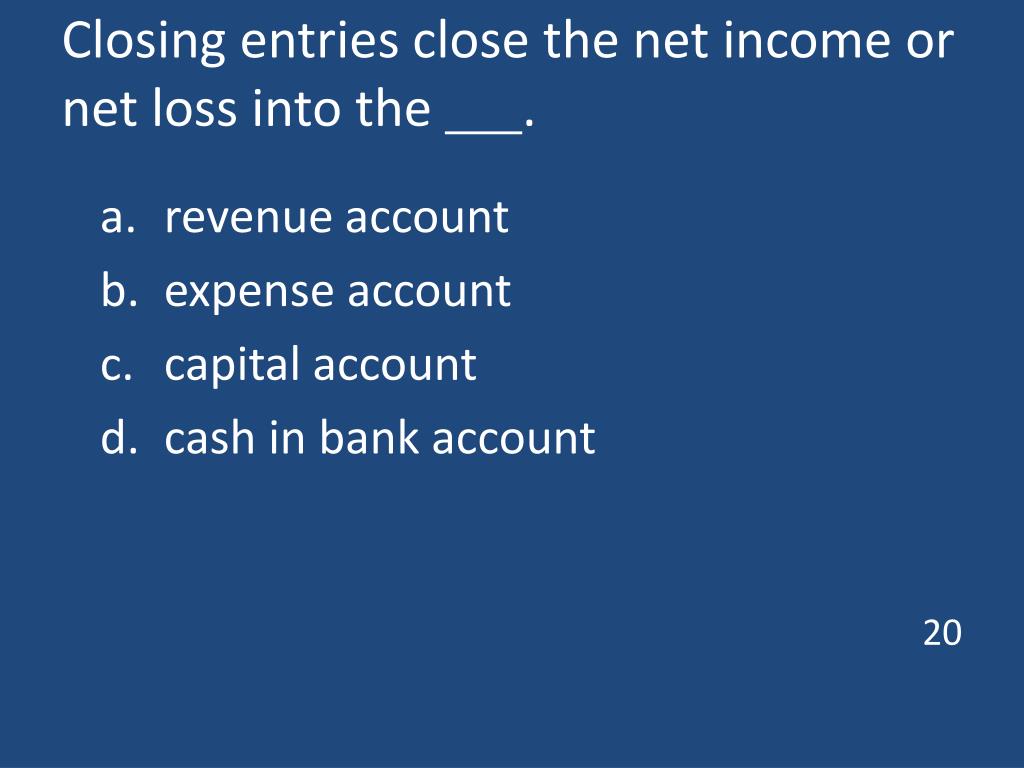 Closing entries close the net income or net loss into the ___.

a. revenue account
b. expense account
c. capital account
d. cash in bank account

20